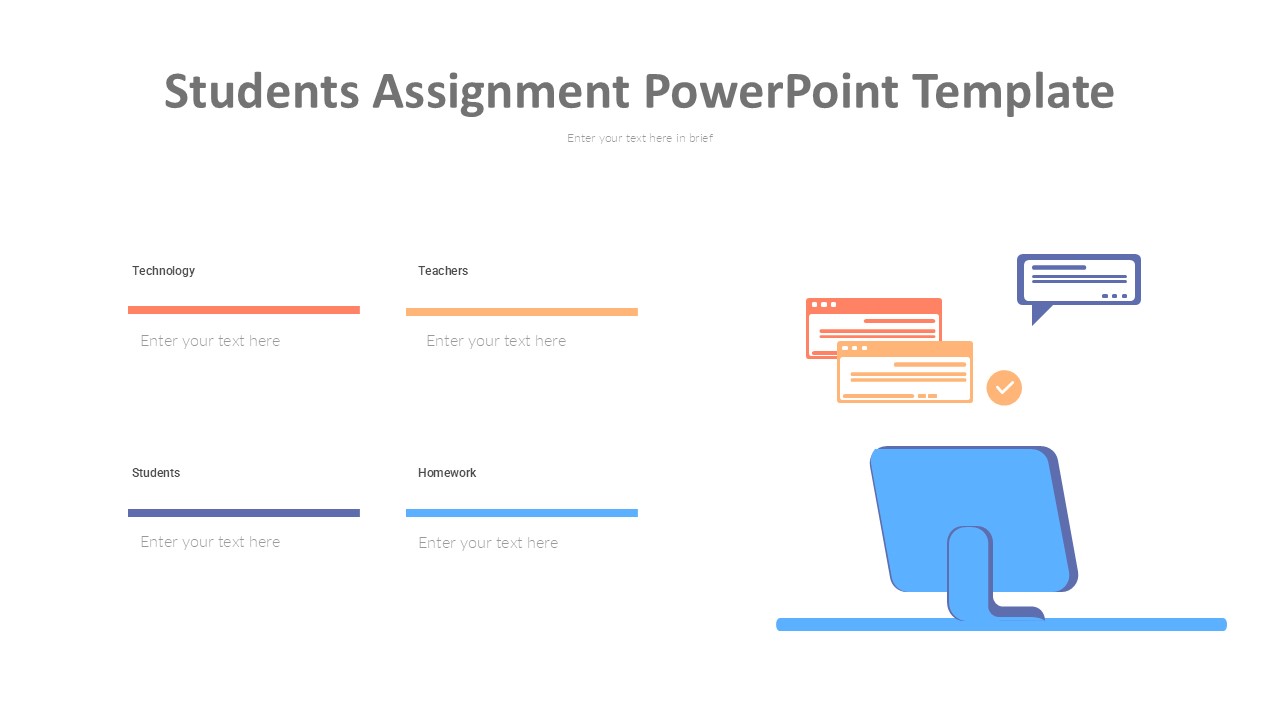 Students Assignment PowerPoint Template

Enter your text here in brief

Technology

Enter your text here

Teachers

Enter your text here

Students

Enter your text here

Homework

Enter your text here